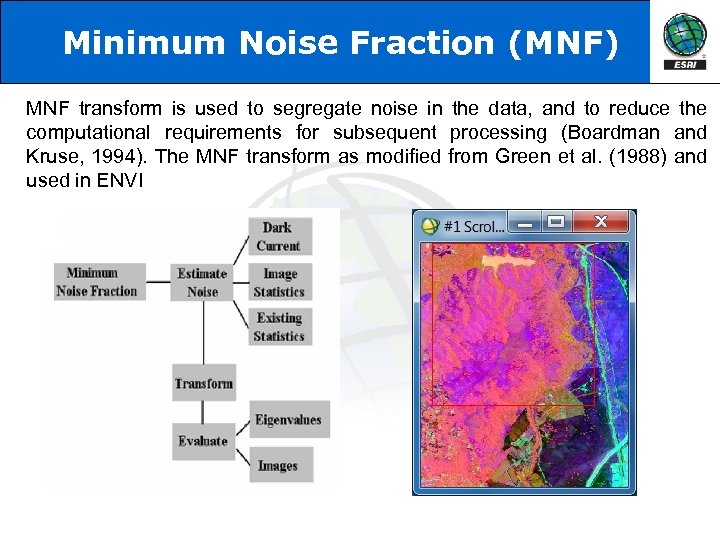 Minimum Noise Fraction (MNF)

ESRI

MNF transform is used to segregate noise in the data, and to reduce the computational requirements for subsequent processing (Boardman and Kruse, 1994). The MNF transform as modified from Green et al. (1988) and used in ENVI

Minimum Noise Fraction

Estimate Noise

Dark Current

Image Statistics

Existing Statistics

Transform

Evaluate

Eigenvalues

Images

#1 Scrol...